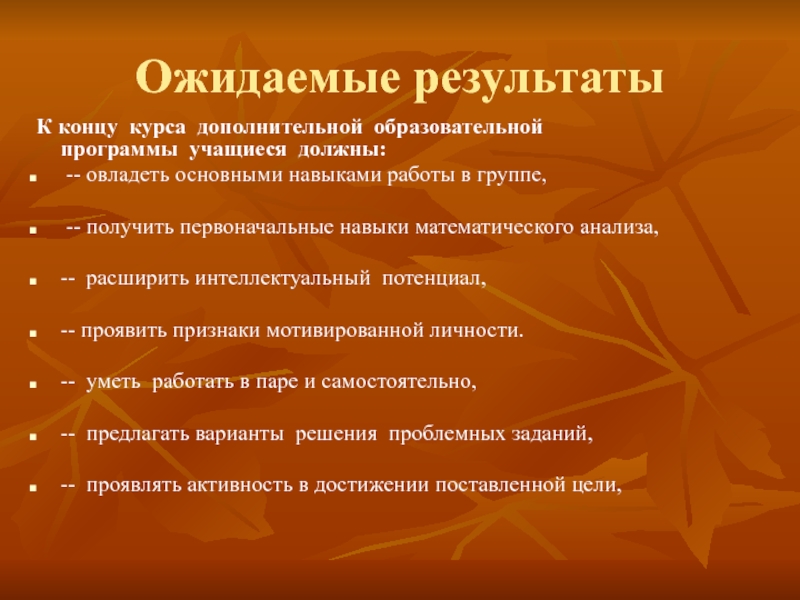 Ожидаемые результаты

К концу курса дополнительной образовательной программы учащиеся должны:

-- овладеть основными навыками работы в группе,

-- получить первоначальные навыки математического анализа,

-- расширить интеллектуальный потенциал,

-- проявить признаки мотивированной личности.

-- уметь работать в паре и самостоятельно,

-- предлагать варианты решения проблемных заданий,

-- проявлять активность в достижении поставленной цели,